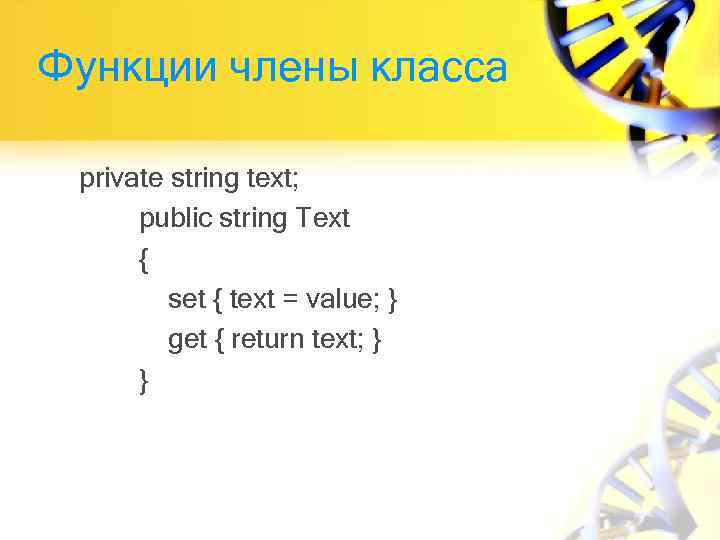 Функции члены класса

private string text;
public string Text
{
set { text = value; }
get { return text; }
}